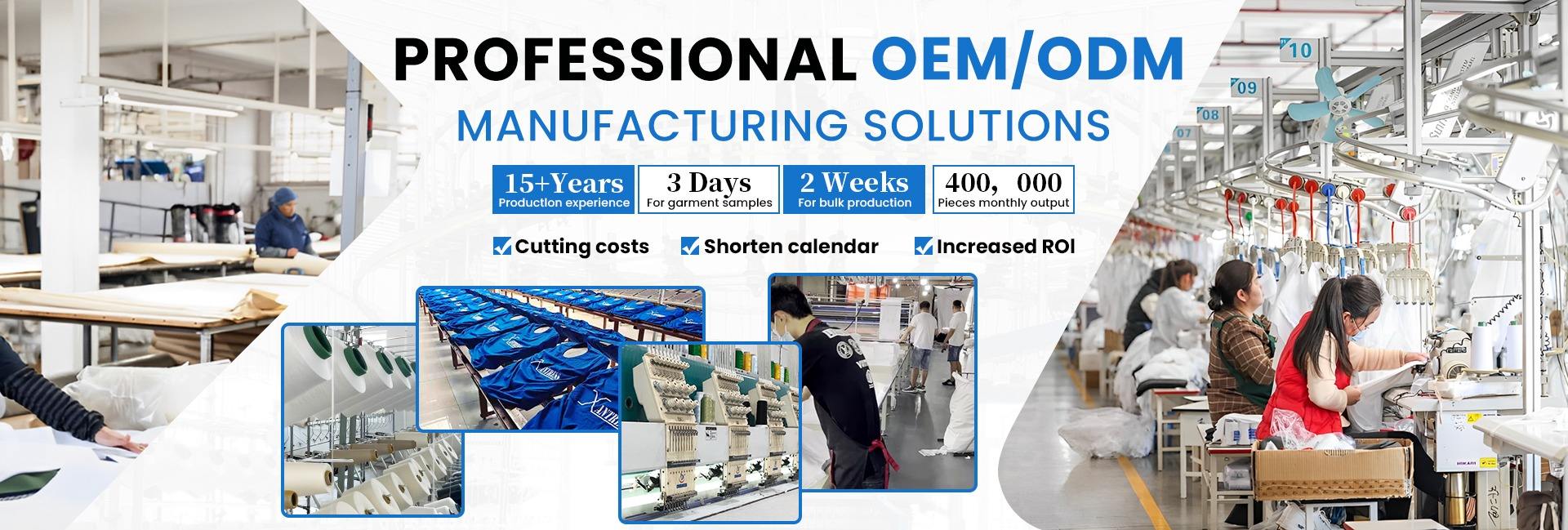 PROFESSIONAL OEM/ODM
MANUFACTURING SOLUTIONS

15+Years
Production experience

3 Days
For garment samples

2 Weeks
For bulk production

400, 000
Pieces monthly output

Cutting costs
Shorten calendar
Increased ROI

10
09
08
07